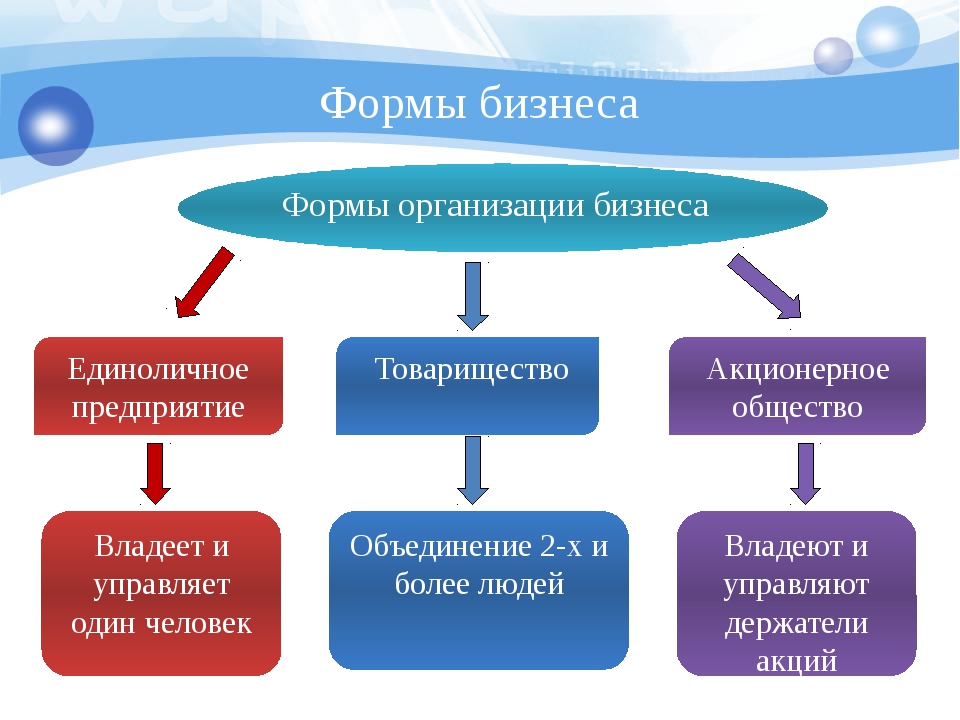 Формы бизнеса

Формы организации бизнеса

Единоличное предприятие

Товарищество

Акционерное общество

Владеет и управляет один человек

Объединение 2-х и более людей

Владеют и управляют держатели акций